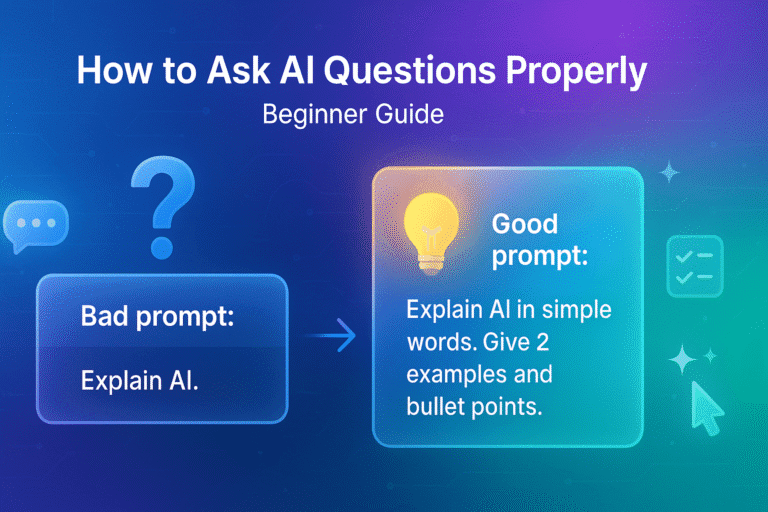 How to Ask AI Questions Properly

Beginner Guide

?

Bad prompt:

Explain AI.

Good prompt:

Explain AI in simple words. Give 2 examples and bullet points.